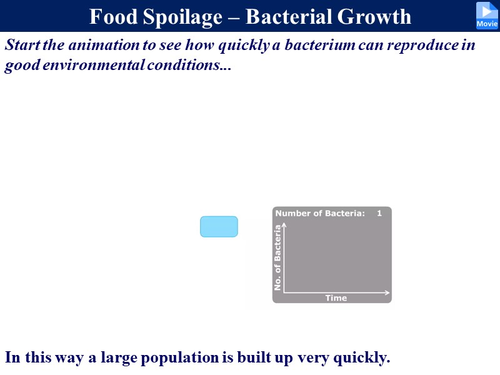 Food Spoilage – Bacterial Growth

Movie

Start the animation to see how quickly a bacterium can reproduce in good environmental conditions...

Number of Bacteria: 1

No. of Bacteria

Time

In this way a large population is built up very quickly.